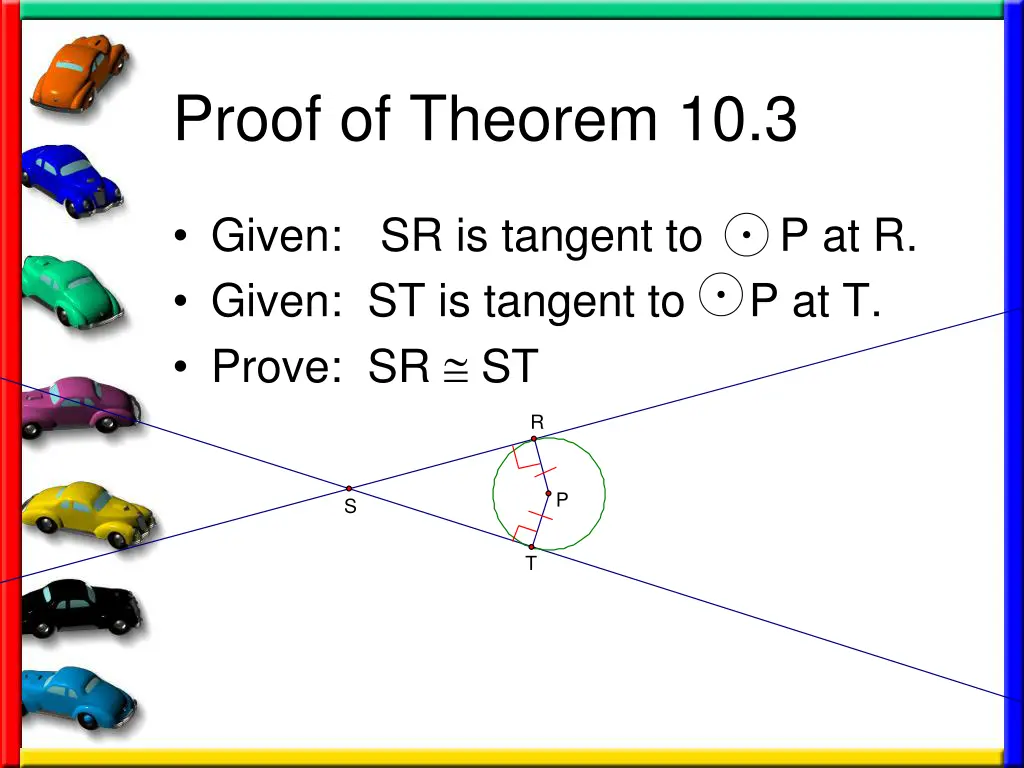 Proof of Theorem 10.3

• Given: SR is tangent to $\odot$P at R.
• Given: ST is tangent to $\odot$P at T.
• Prove: SR $\cong$ ST

R

S

P

T